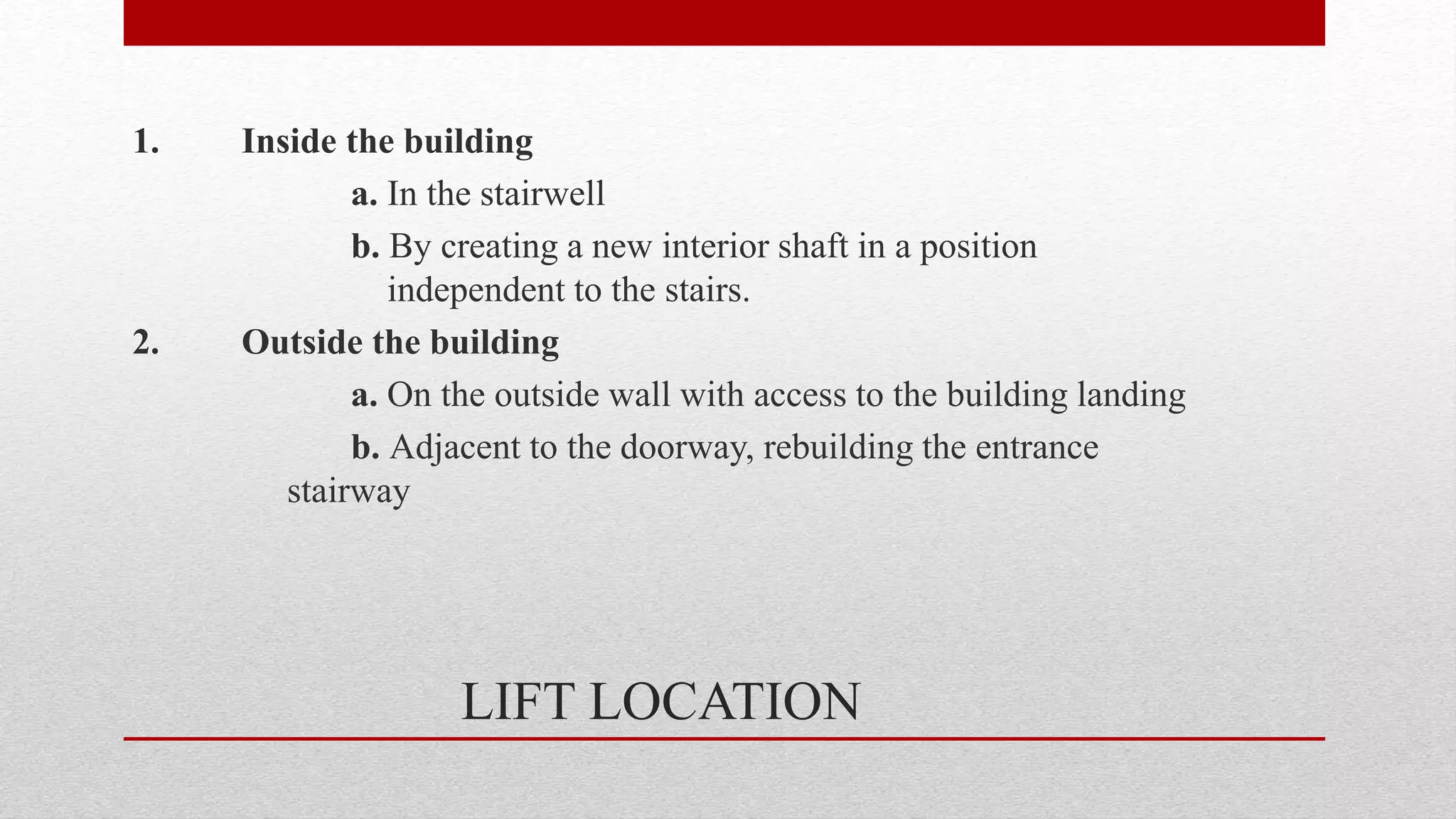 1. Inside the building

a. In the stairwell

b. By creating a new interior shaft in a position independent to the stairs.

2. Outside the building

a. On the outside wall with access to the building landing

b. Adjacent to the doorway, rebuilding the entrance stairway

LIFT LOCATION